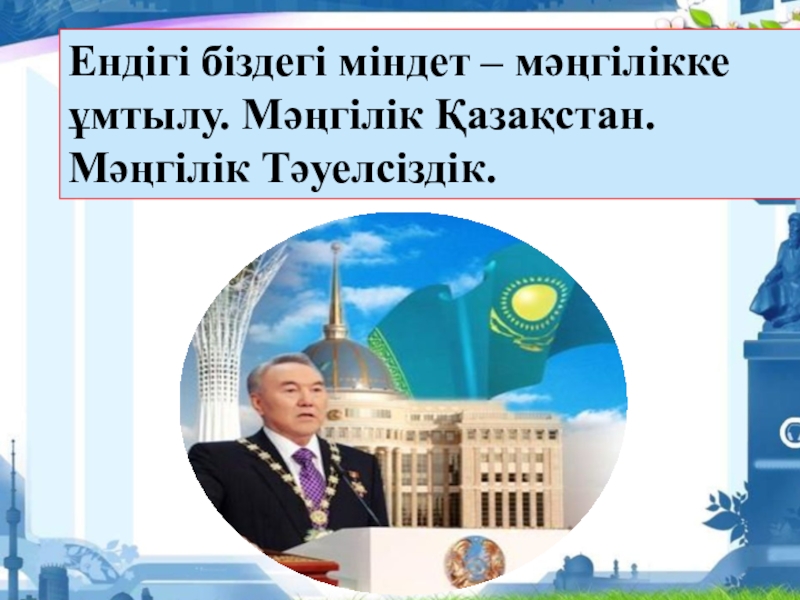 Ендігі біздегі міндет – мәңгілікке ұмтылу. Мәңгілік Қазақстан. Мәңгілік Тәуелсіздік.